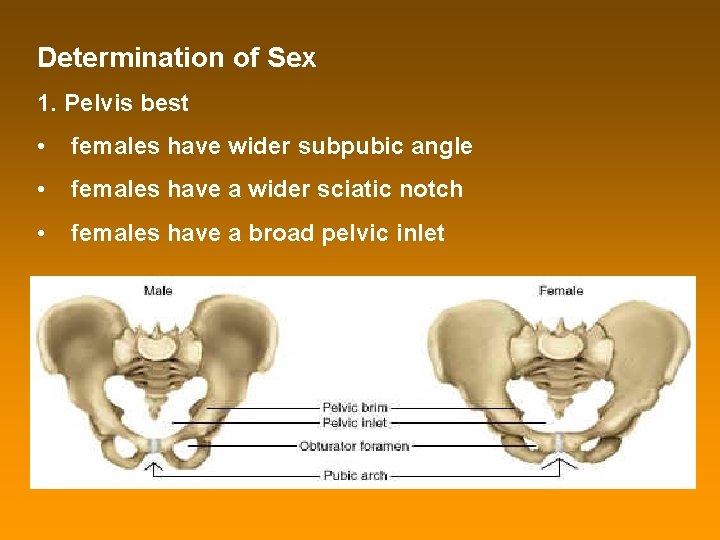 Determination of Sex

1. Pelvis best

• females have wider subpubic angle

• females have a wider sciatic notch

• females have a broad pelvic inlet

Male

Female

Pelvic brim

Pelvic inlet

Obturator foramen

Pubic arch